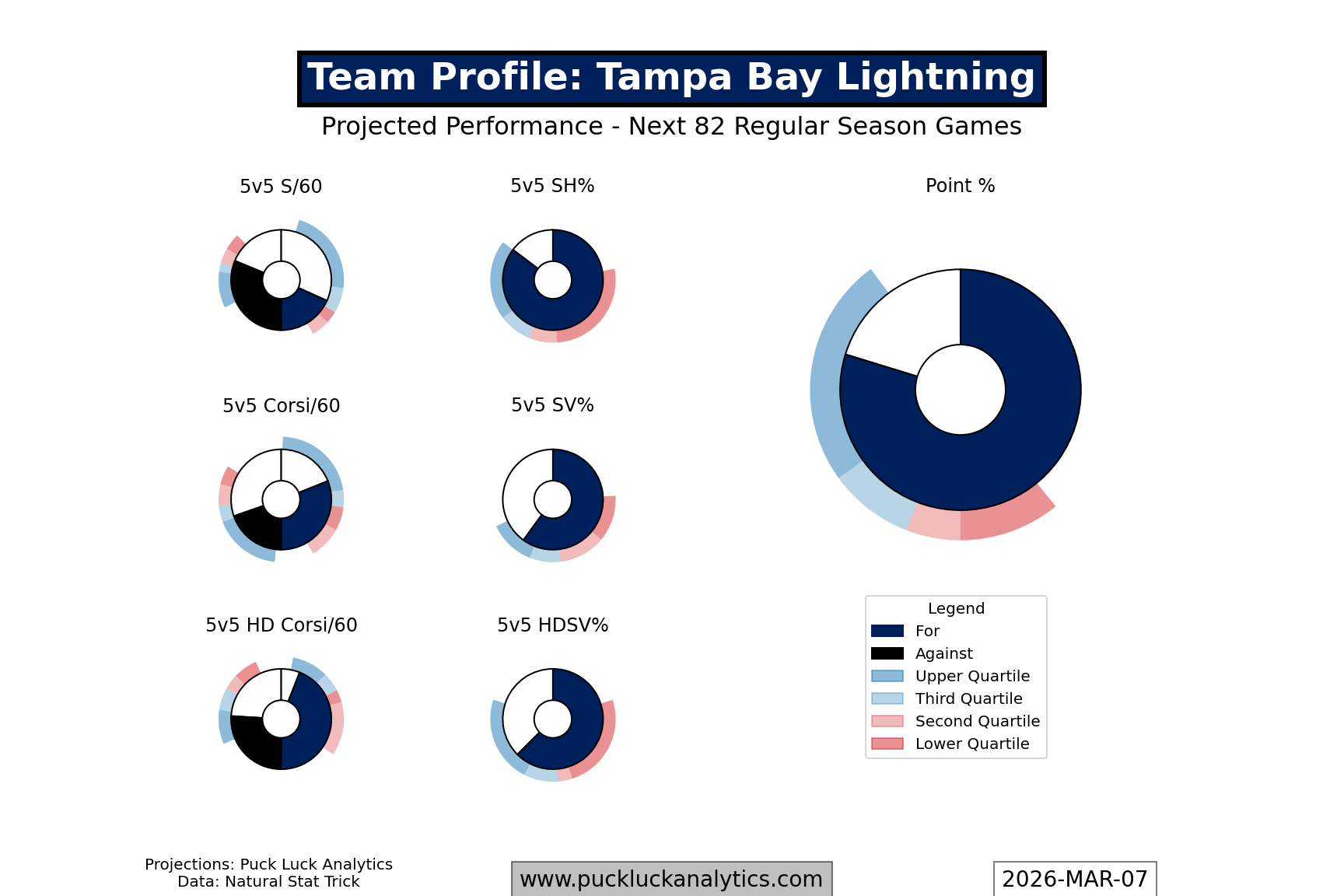 Team Profile: Tampa Bay Lightning

Projected Performance - Next 82 Regular Season Games

5v5 S/60

5v5 SH%

Point %

5v5 Corsi/60

5v5 SV%

5v5 HD Corsi/60

5v5 HDSV%

Legend
For
Against
Upper Quartile
Third Quartile
Second Quartile
Lower Quartile

Projections: Puck Luck Analytics
Data: Natural Stat Trick

www.puckluckanalytics.com

2026-MAR-07